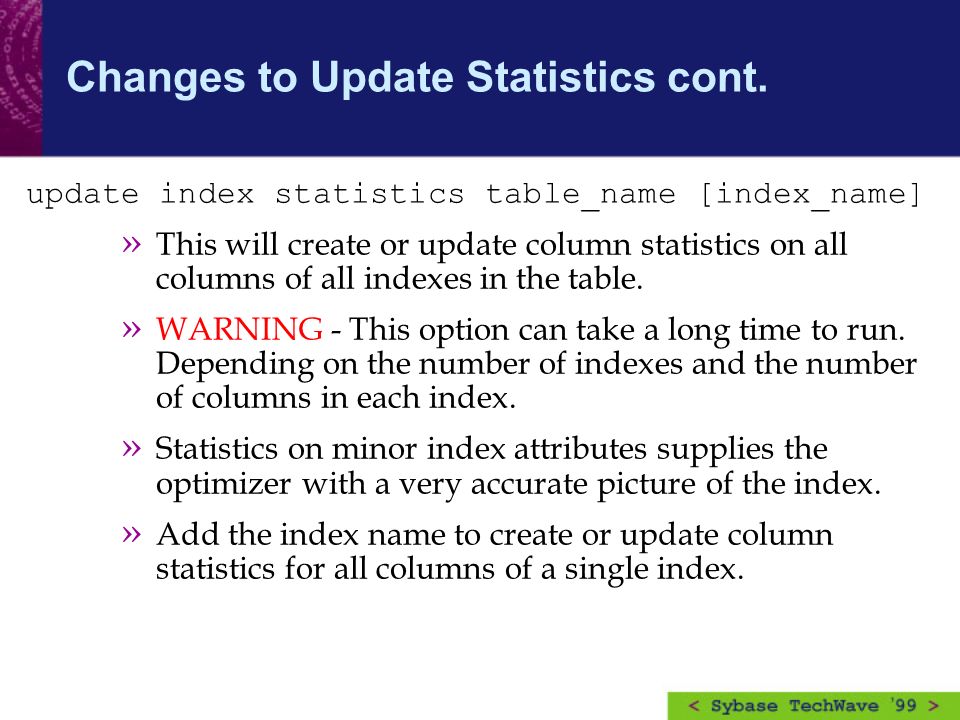 Changes to Update Statistics cont.

update index statistics table_name [index_name]

» This will create or update column statistics on all columns of all indexes in the table.

» WARNING - This option can take a long time to run. Depending on the number of indexes and the number of columns in each index.

» Statistics on minor index attributes supplies the optimizer with a very accurate picture of the index.

» Add the index name to create or update column statistics for all columns of a single index.

< Sybase TechWave '99 >